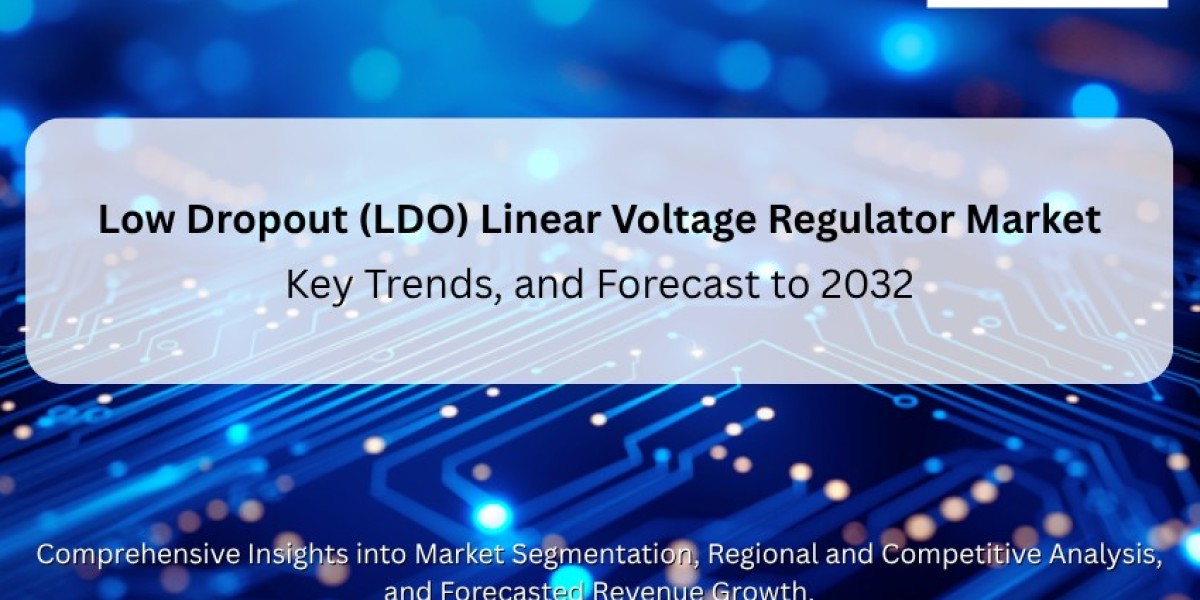 Low Dropout (LDO) Linear Voltage Regulator Market

Key Trends, and Forecast to 2032

Comprehensive Insights into Market Segmentation, Regional and Competitive Analysis, and Forecasted Revenue Growth.